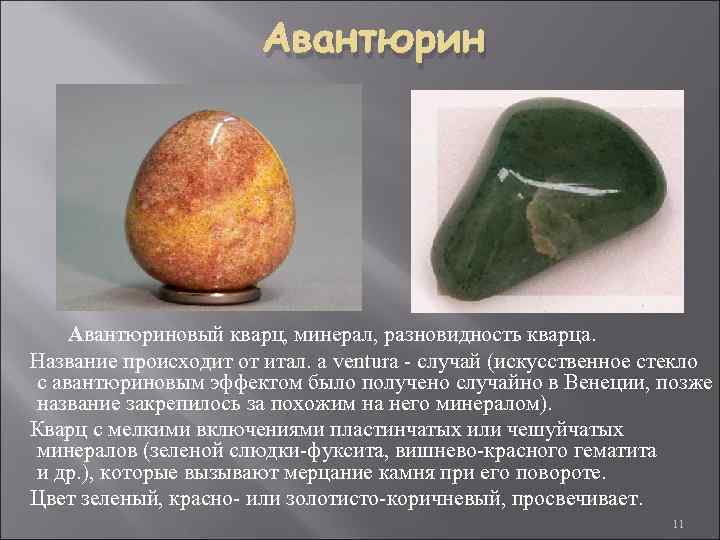 Авантюрин

Авантюриновый кварц, минерал, разновидность кварца.

Название происходит от итал. a ventura - случай (искусственное стекло с авантюриновым эффектом было получено случайно в Венеции, позже название закрепилось за похожим на него минералом).

Кварц с мелкими включениями пластинчатых или чешуйчатых минералов (зеленой слюдки-фуксита, вишнево-красного гематита и др.), которые вызывают мерцание камня при его повороте.

Цвет зеленый, красно- или золотисто-коричневый, просвечивает.

11